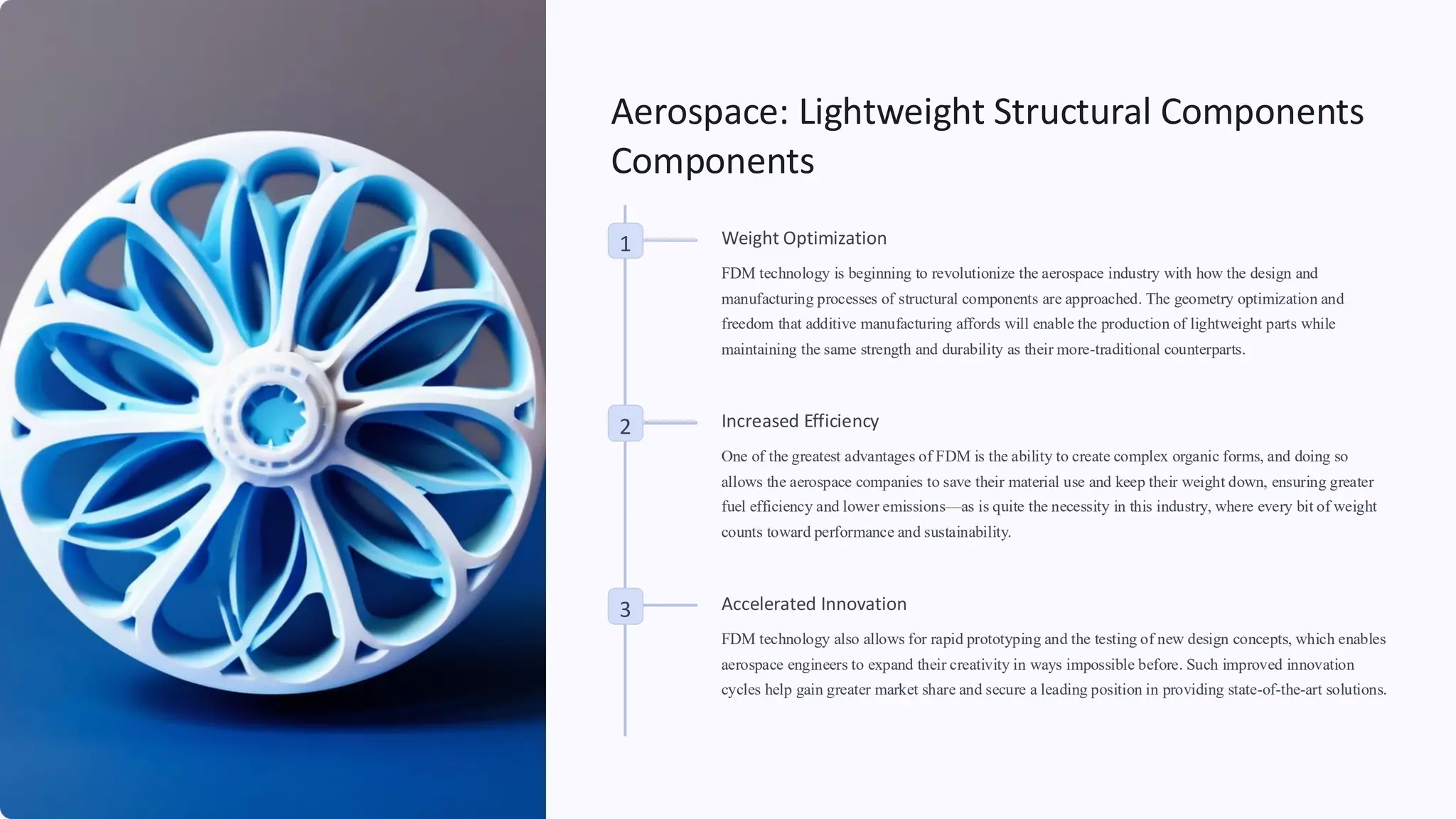 Aerospace: Lightweight Structural Components Components

1

Weight Optimization

FDM technology is beginning to revolutionize the aerospace industry with how the design and manufacturing processes of structural components are approached. The geometry optimization and freedom that additive manufacturing affords will enable the production of lightweight parts while maintaining the same strength and durability as their more-traditional counterparts.

2

Increased Efficiency

One of the greatest advantages of FDM is the ability to create complex organic forms, and doing so allows the aerospace companies to save their material use and keep their weight down, ensuring greater fuel efficiency and lower emissions—as is quite the necessity in this industry, where every bit of weight counts toward performance and sustainability.

3

Accelerated Innovation

FDM technology also allows for rapid prototyping and the testing of new design concepts, which enables aerospace engineers to expand their creativity in ways impossible before. Such improved innovation cycles help gain greater market share and secure a leading position in providing state-of-the-art solutions.